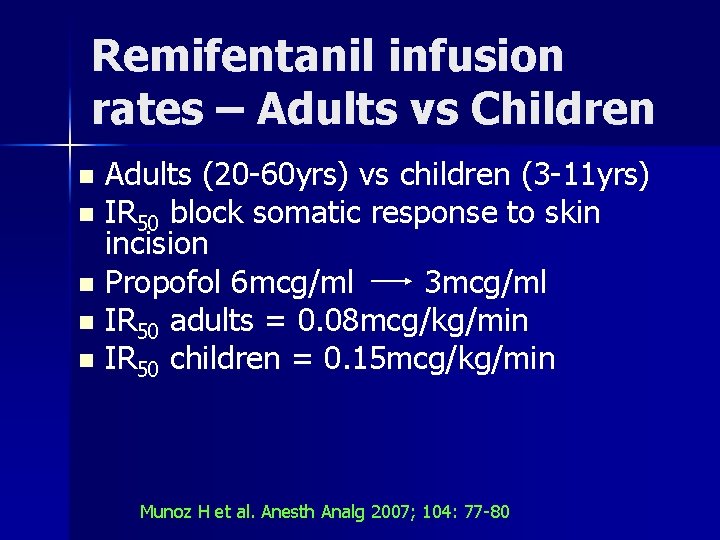 Remifentanil infusion rates – Adults vs Children

• Adults (20-60yrs) vs children (3-11yrs)
• $IR_{50}$ block somatic response to skin incision
• Propofol 6mcg/ml → 3mcg/ml
• $IR_{50}$ adults = 0.08mcg/kg/min
• $IR_{50}$ children = 0.15mcg/kg/min

Munoz H et al. Anesth Analg 2007; 104: 77-80